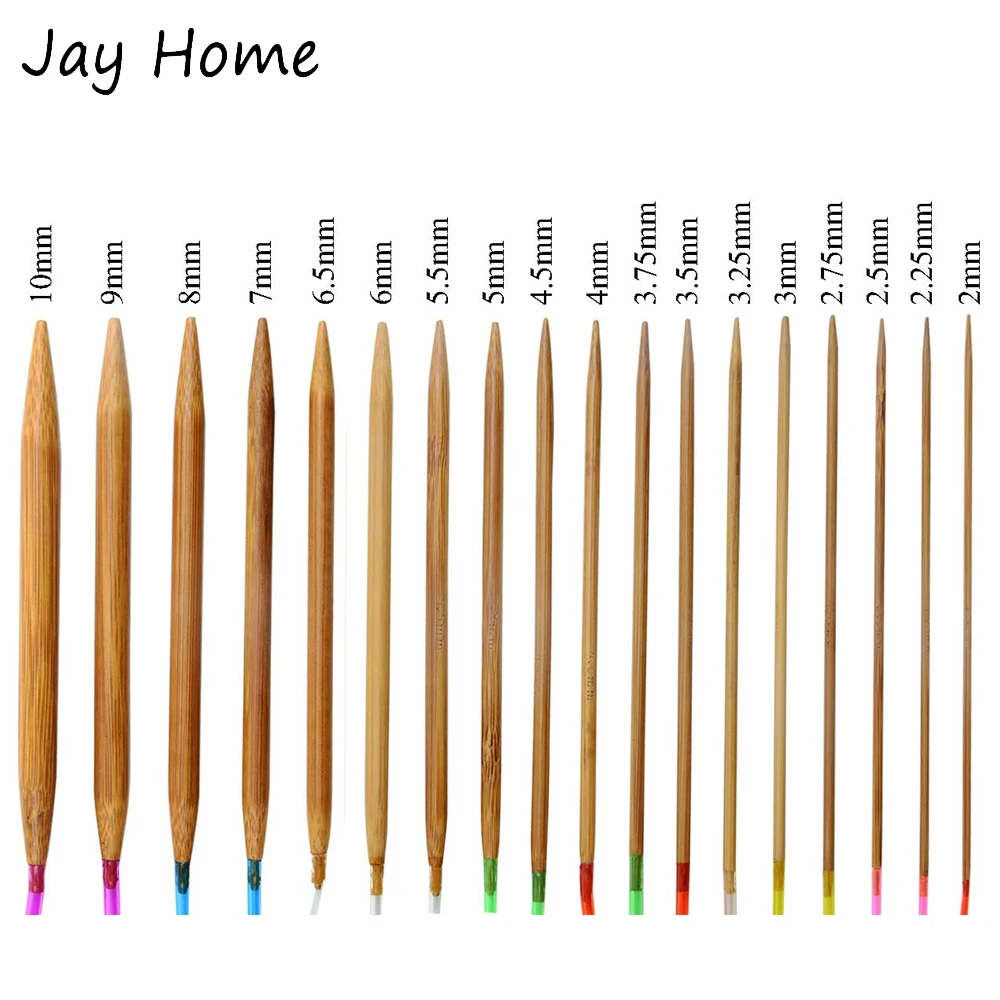 Jay Home

10mm 9mm 8mm 7mm 6.5mm 6mm 5.5mm 5mm 4.5mm 4mm 3.75mm 3.5mm 3.25mm 3mm 2.75mm 2.5mm 2.25mm 2mm